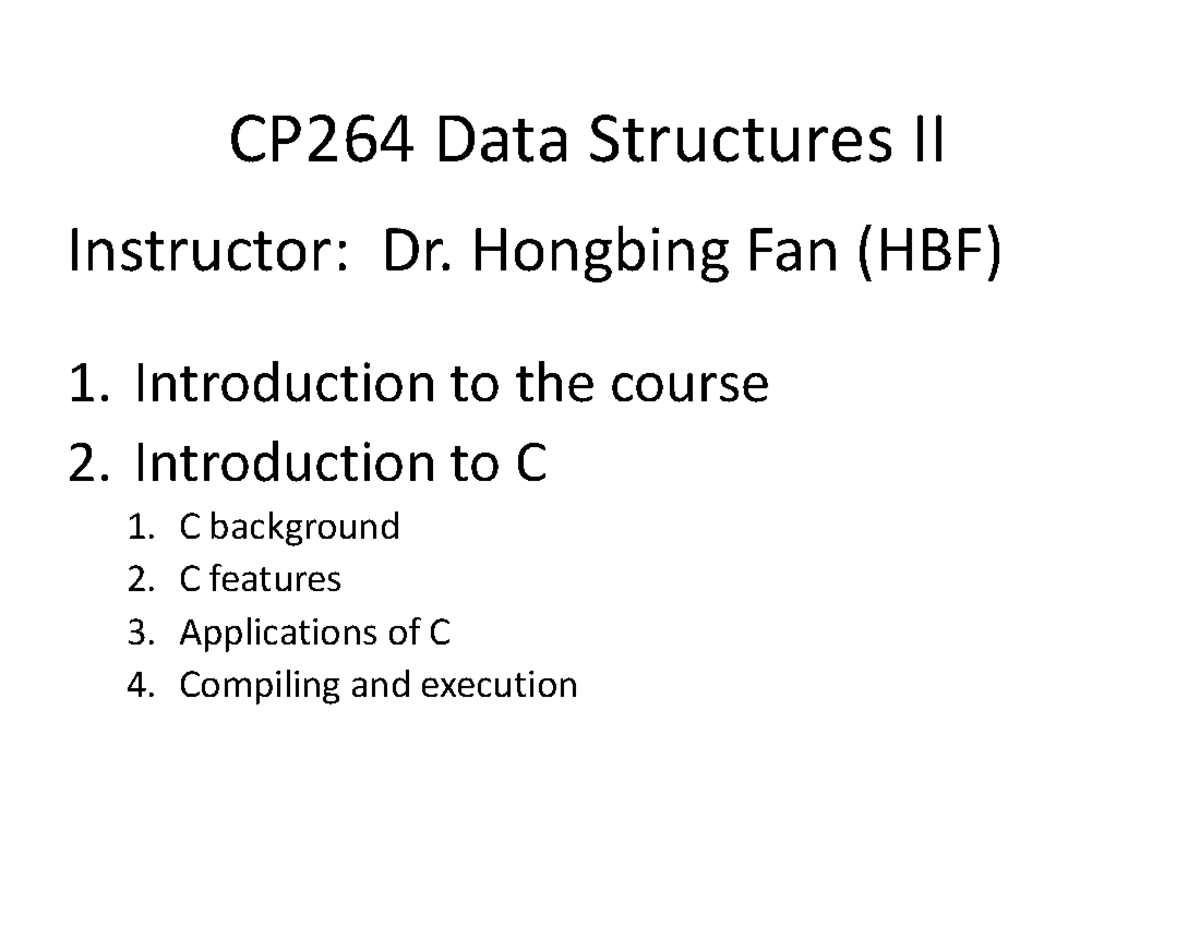 CP264 Data Structures II

Instructor: Dr. Hongbing Fan (HBF)

1. Introduction to the course
2. Introduction to C
   1. C background
   2. C features
   3. Applications of C
   4. Compiling and execution